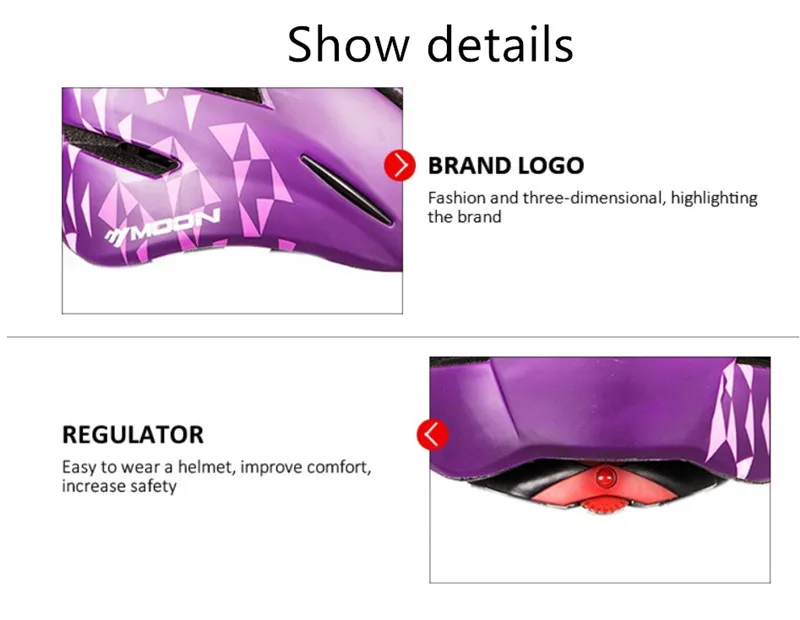 Show details

MOON

BRAND LOGO

Fashion and three-dimensional, highlighting the brand

REGULATOR

Easy to wear a helmet, improve comfort, increase safety